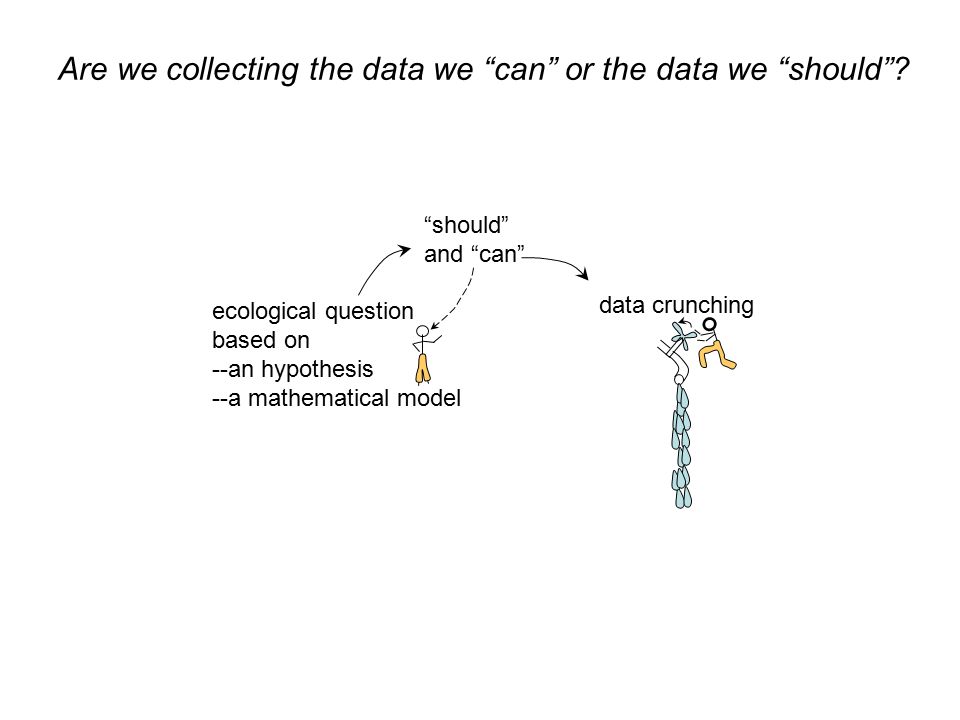 Are we collecting the data we “can” or the data we “should”?

“should”
and “can”

ecological question
based on
--an hypothesis
--a mathematical model

data crunching